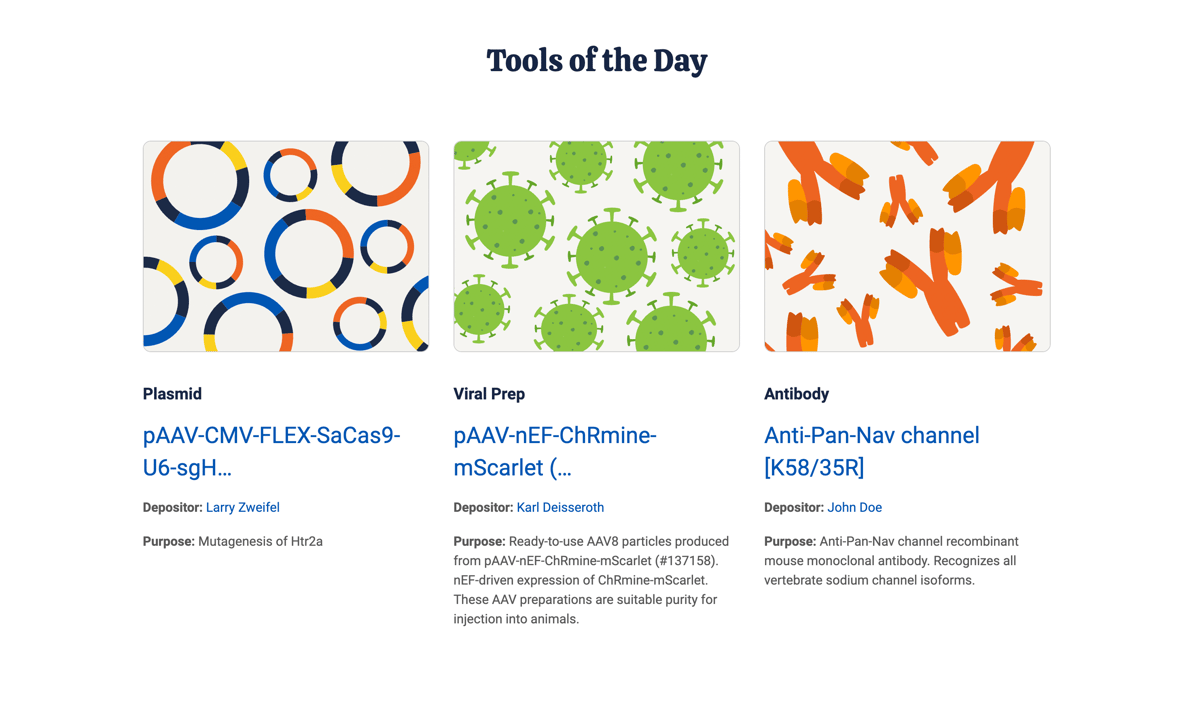 Tools of the Day

Plasmid

pAAV-CMV-FLEX-SaCas9-U6-sgH...

Depositor: Larry Zweifel

Purpose: Mutagenesis of Htr2a

Viral Prep

pAAV-nEF-ChRmine-mScarlet (...

Depositor: Karl Deisseroth

Purpose: Ready-to-use AAV8 particles produced from pAAV-nEF-ChRmine-mScarlet (#137158). nEF-driven expression of ChRmine-mScarlet. These AAV preparations are suitable purity for injection into animals.

Antibody

Anti-Pan-Nav channel [K58/35R]

Depositor: John Doe

Purpose: Anti-Pan-Nav channel recombinant mouse monoclonal antibody. Recognizes all vertebrate sodium channel isoforms.